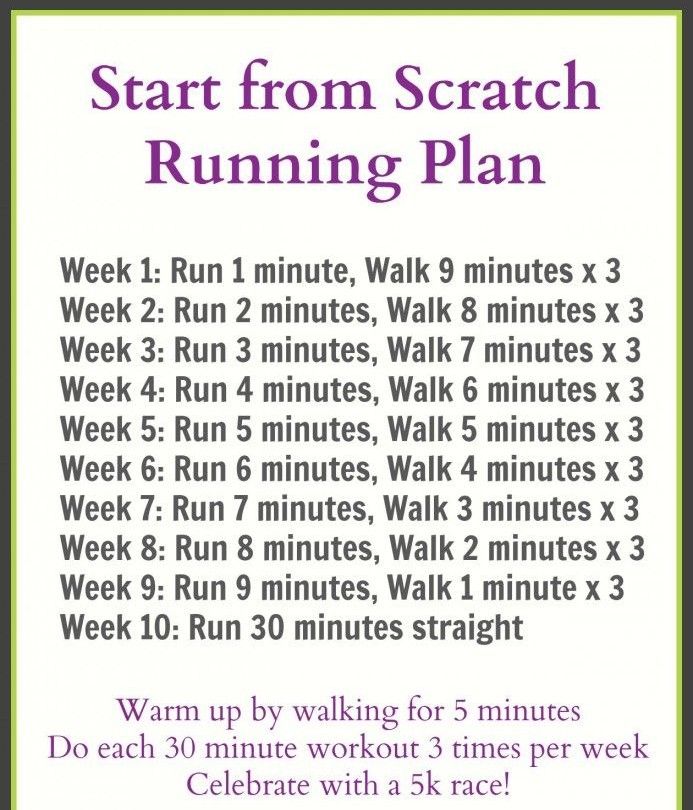 Start from Scratch
Running Plan

Week 1: Run 1 minute, Walk 9 minutes x 3
Week 2: Run 2 minutes, Walk 8 minutes x 3
Week 3: Run 3 minutes, Walk 7 minutes x 3
Week 4: Run 4 minutes, Walk 6 minutes x 3
Week 5: Run 5 minutes, Walk 5 minutes x 3
Week 6: Run 6 minutes, Walk 4 minutes x 3
Week 7: Run 7 minutes, Walk 3 minutes x 3
Week 8: Run 8 minutes, Walk 2 minutes x 3
Week 9: Run 9 minutes, Walk 1 minute x 3
Week 10: Run 30 minutes straight

Warm up by walking for 5 minutes
Do each 30 minute workout 3 times per week
Celebrate with a 5k race!